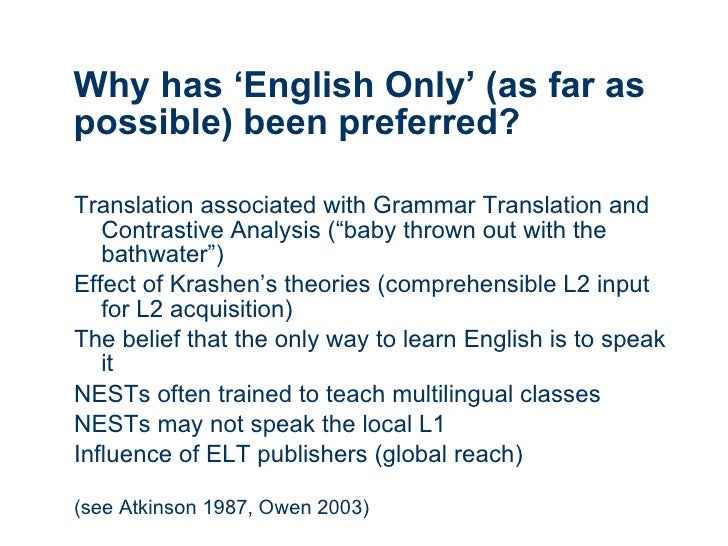 Why has ‘English Only’ (as far as possible) been preferred?

Translation associated with Grammar Translation and Contrastive Analysis (“baby thrown out with the bathwater”)

Effect of Krashen’s theories (comprehensible L2 input for L2 acquisition)

The belief that the only way to learn English is to speak it

NESTs often trained to teach multilingual classes

NESTs may not speak the local L1

Influence of ELT publishers (global reach)

(see Atkinson 1987, Owen 2003)